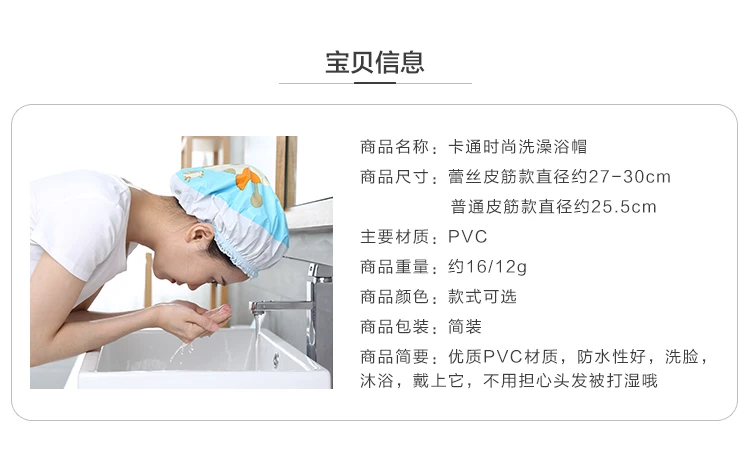 宝贝信息

商品名称：卡通时尚洗澡浴帽

商品尺寸：蕾丝皮筋款直径约27-30cm

普通皮筋款直径约25.5cm

主要材质：PVC

商品重量：约16/12g

商品颜色：款式可选

商品包装：简装

商品简要：优质PVC材质，防水性好，洗脸，沐浴，戴上它，不用担心头发被打湿哦